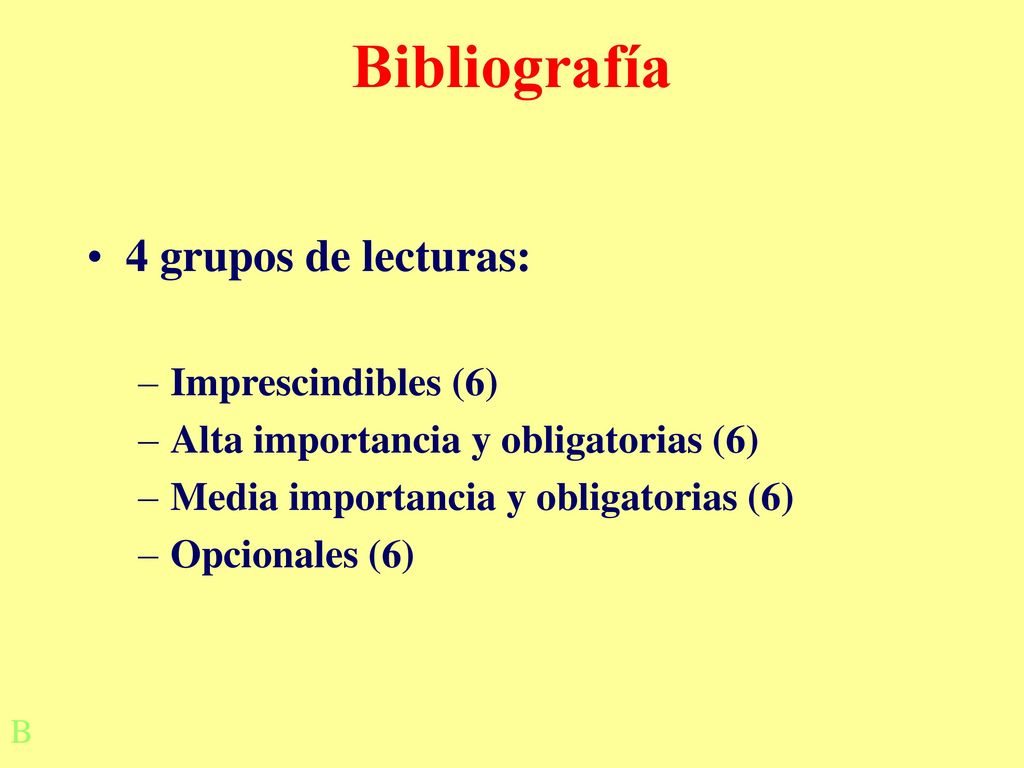 Bibliografía

• 4 grupos de lecturas:

– Imprescindibles (6)
– Alta importancia y obligatorias (6)
– Media importancia y obligatorias (6)
– Opcionales (6)

B